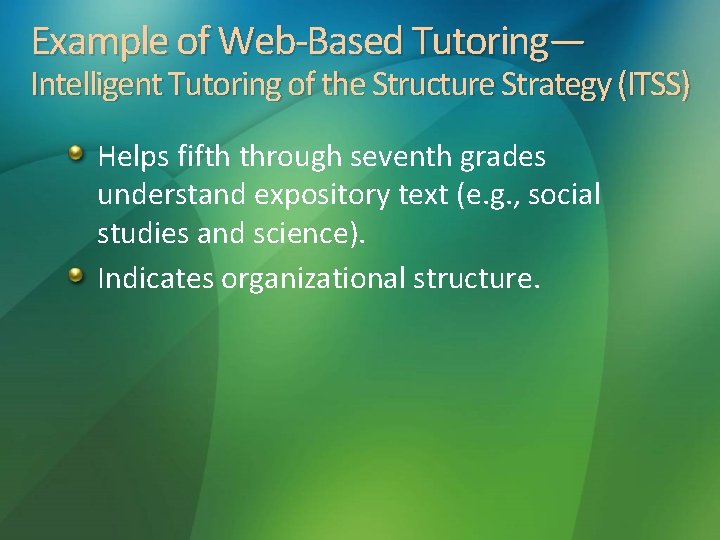 Example of Web-Based Tutoring—
Intelligent Tutoring of the Structure Strategy (ITSS)

Helps fifth through seventh grades understand expository text (e.g., social studies and science).

Indicates organizational structure.